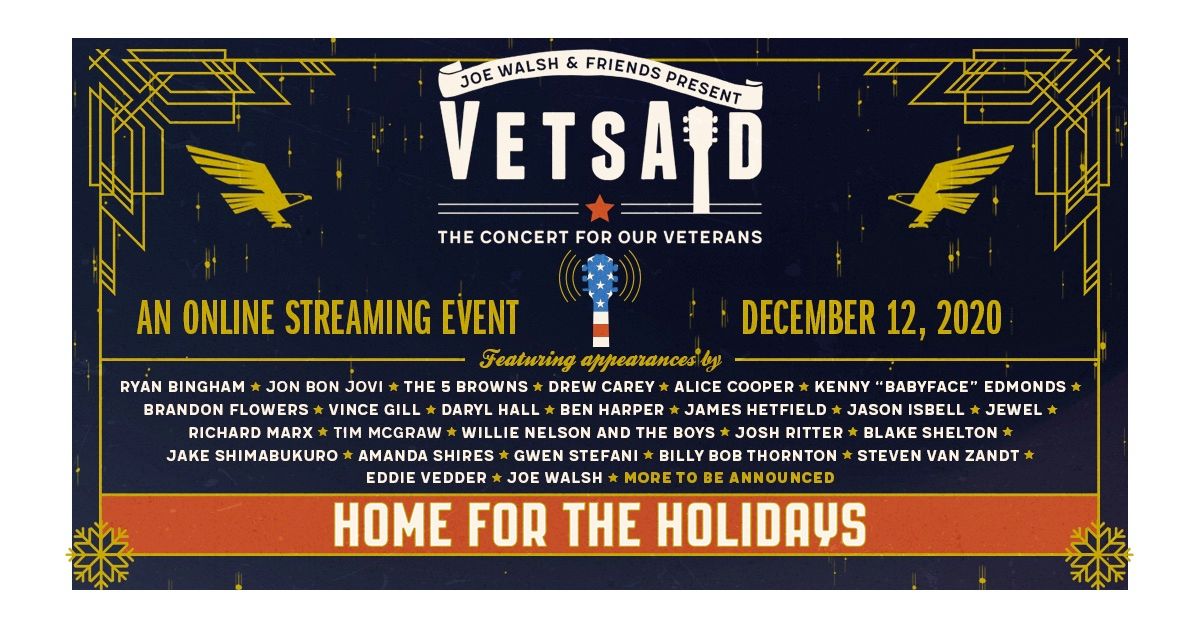 JOE WALSH & FRIENDS PRESENT

VETSAID

THE CONCERT FOR OUR VETERANS

AN ONLINE STREAMING EVENT

DECEMBER 12, 2020

Featuring appearances by

RYAN BINGHAM ★ JON BON JOVI ★ THE 5 BROWNS ★ DREW CAREY ★ ALICE COOPER ★ KENNY "BABYFACE" EDMONDS ★ BRANDON FLOWERS ★ VINCE GILL ★ DARYL HALL ★ BEN HARPER ★ JAMES HETFIELD ★ JASON ISBELL ★ JEWEL ★ RICHARD MARX ★ TIM MCGRAW ★ WILLIE NELSON AND THE BOYS ★ JOSH RITTER ★ BLAKE SHELTON ★ JAKE SHIMABUKURO ★ AMANDA SHIRES ★ GWEN STEFANI ★ BILLY BOB THORNTON ★ STEVEN VAN ZANDT ★ EDDIE VEDDER ★ JOE WALSH ★ MORE TO BE ANNOUNCED

HOME FOR THE HOLIDAYS